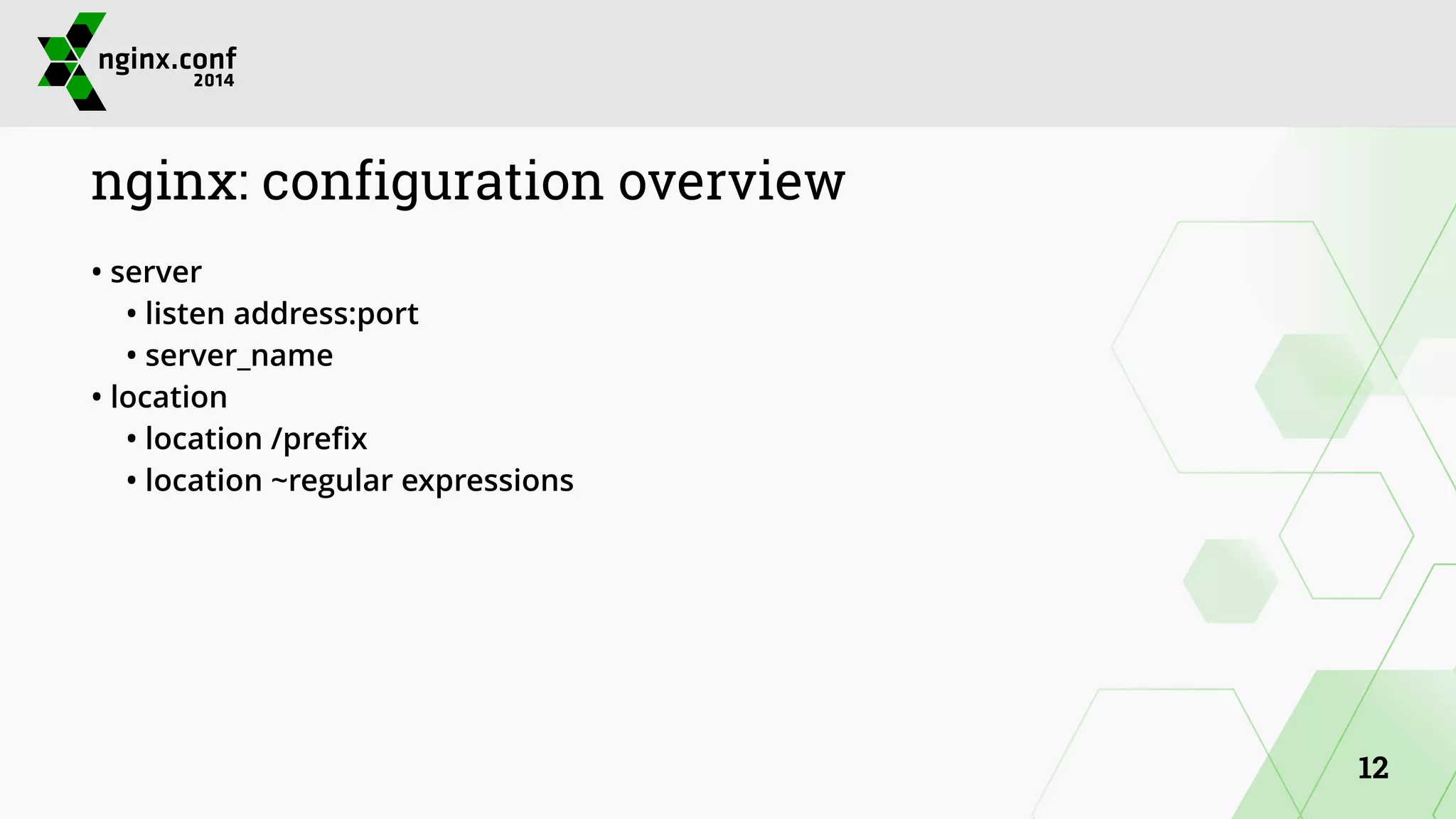 nginx.conf
2014

nginx: configuration overview

• server
  • listen address:port
  • server_name
• location
  • location /prefix
  • location ~regular expressions

12